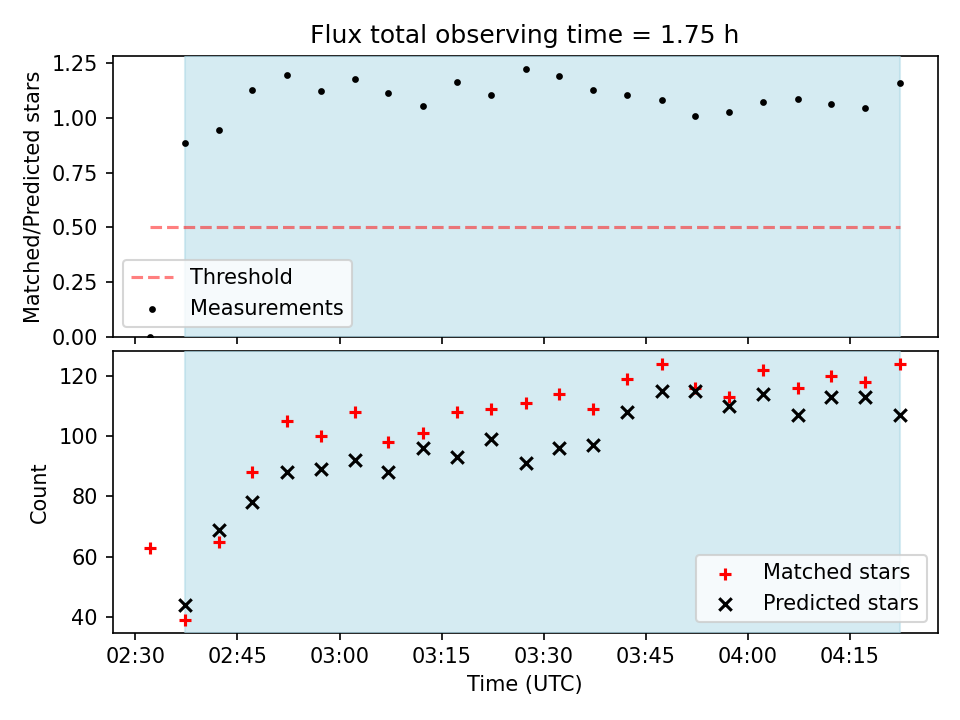 Flux total observing time = 1.75 h

Matched/Predicted stars

1.25
1.00
0.75
0.50
0.25
0.00

Threshold
Measurements

Count

120
100
80
60
40

Matched stars
Predicted stars

02:30
02:45
03:00
03:15
03:30
03:45
04:00
04:15

Time (UTC)